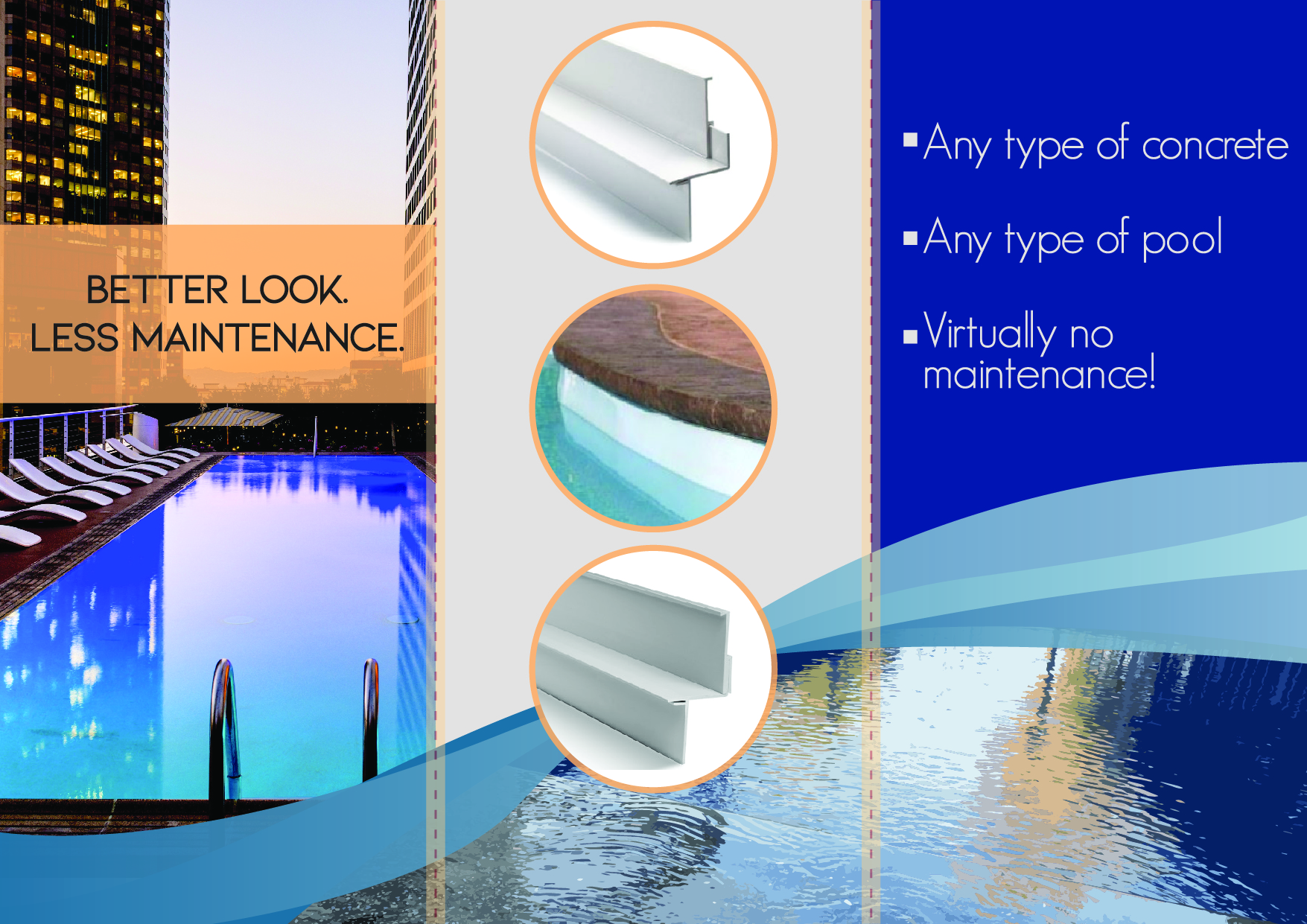 BETTER LOOK.
LESS MAINTENANCE.

▪ Any type of concrete

▪ Any type of pool

▪ Virtually no maintenance!